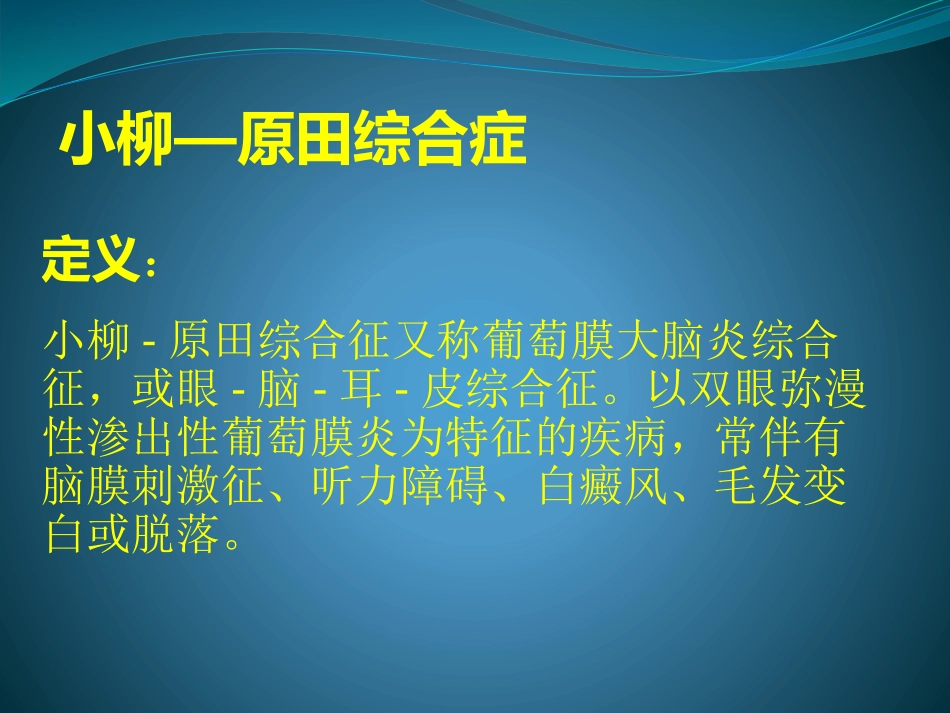 小柳—原田综合症

定义：

小柳 - 原田综合征又称葡萄膜大脑炎综合征，或眼 - 脑 - 耳 - 皮综合征。以双眼弥漫性渗出性葡萄膜炎为特征的疾病，常伴有脑膜刺激征、听力障碍、白癜风、毛发变白或脱落。